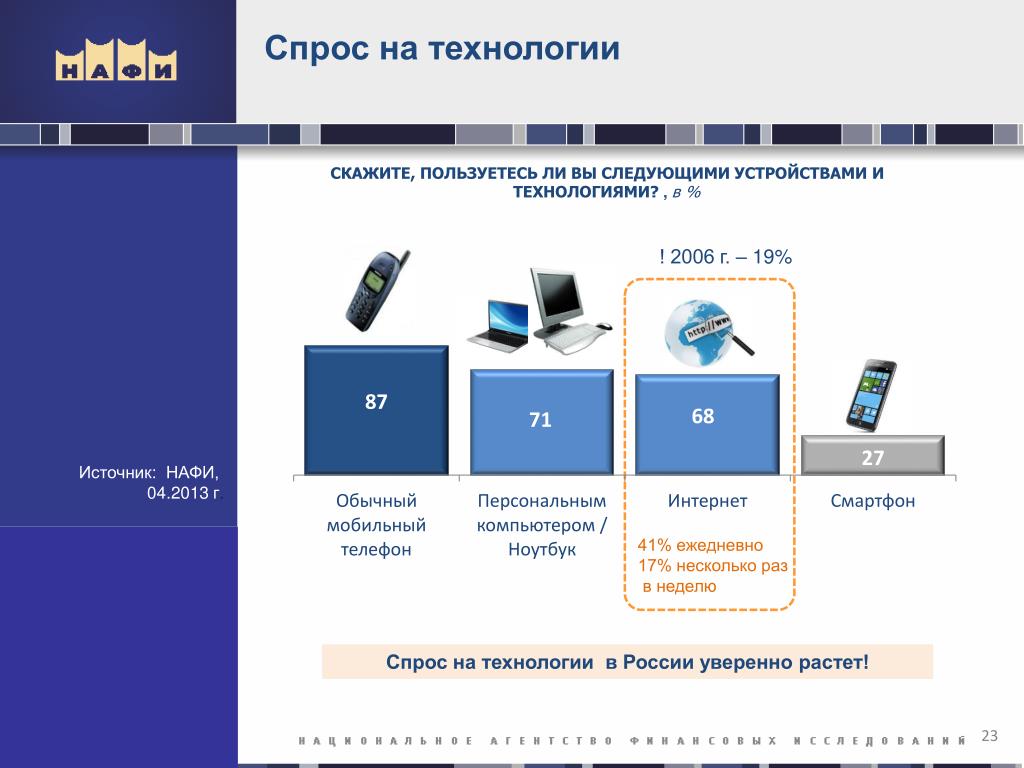 НАФИ

Спрос на технологии

СКАЖИТЕ, ПОЛЬЗУЕТЕСЬ ЛИ ВЫ СЛЕДУЮЩИМИ УСТРОЙСТВАМИ И ТЕХНОЛОГИЯМИ? , в %

! 2006 г. – 19%

http://www

87

71

68

27

Обычный мобильный телефон

Персональным компьютером / Ноутбук

Интернет

Смартфон

41% ежедневно
17% несколько раз в неделю

Источник: НАФИ, 04.2013 г

Спрос на технологии в России уверенно растет!

НАЦИОНАЛЬНОЕ АГЕНТСТВО ФИНАНСОВЫХ ИССЛЕДОВАНИЙ

23